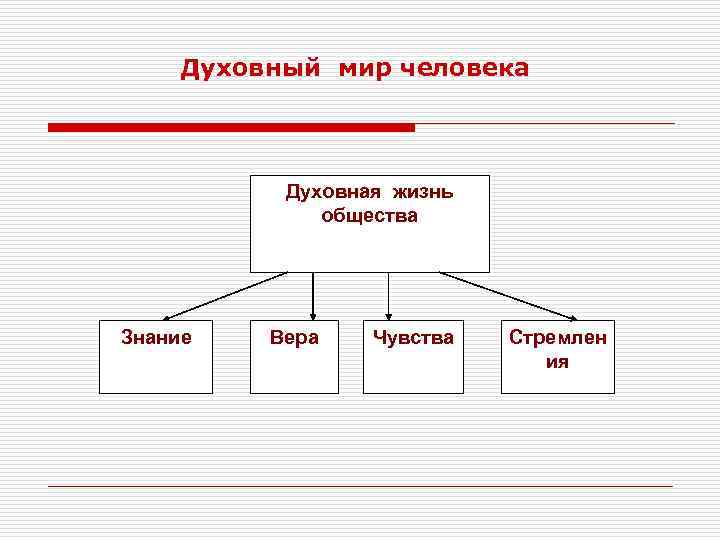 Духовный мир человека

Духовная жизнь общества

Знание

Вера

Чувства

Стремления